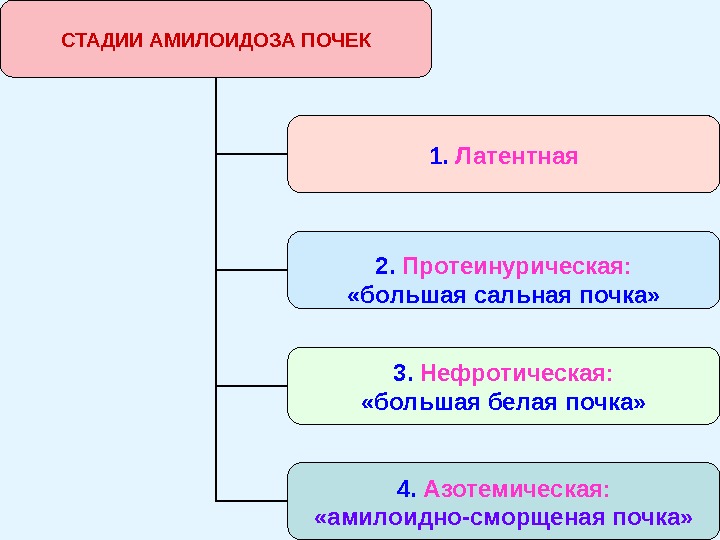 СТАДИИ АМИЛОИДОЗА ПОЧЕК

1. Латентная

2. Протеинурическая:
«большая сальная почка»

3. Нефротическая:
«большая белая почка»

4. Азотемическая:
«амилоидно-сморщеная почка»